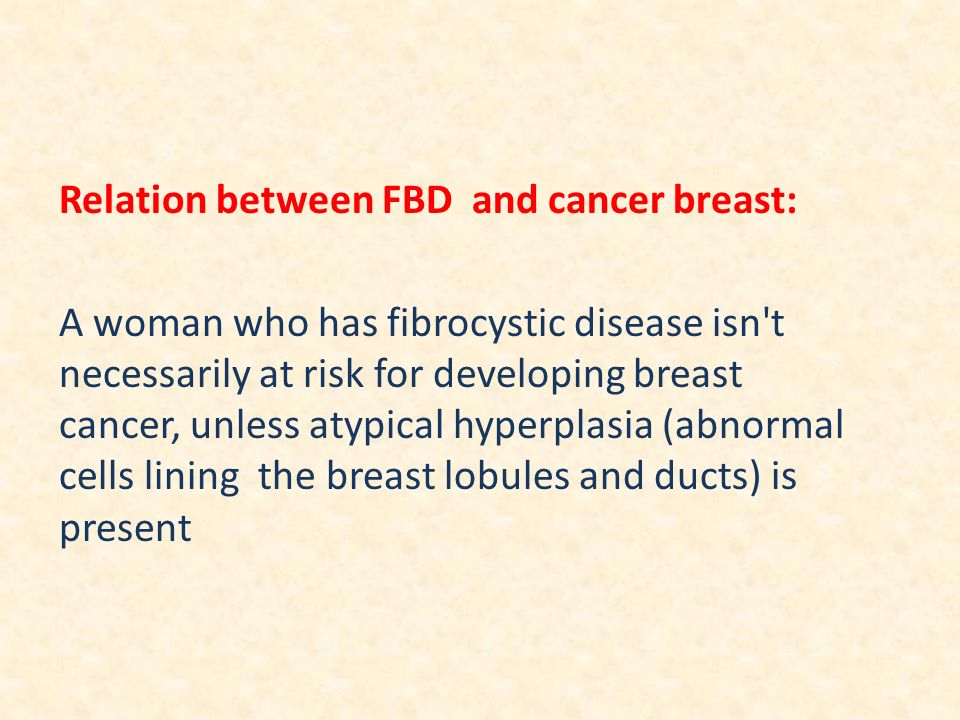 Relation between FBD and cancer breast:

A woman who has fibrocystic disease isn't necessarily at risk for developing breast cancer, unless atypical hyperplasia (abnormal cells lining the breast lobules and ducts) is present